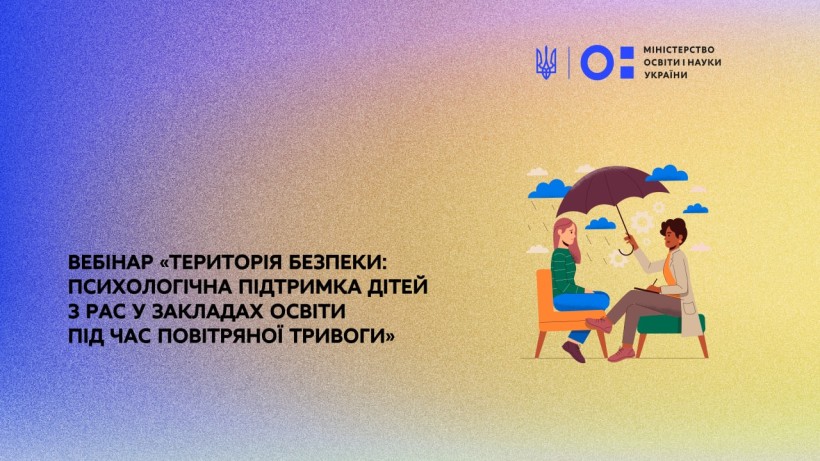 МІНІСТЕРСТВО ОСВІТИ І НАУКИ УКРАЇНИ

ВЕБІНАР «ТЕРИТОРІЯ БЕЗПЕКИ: ПСИХОЛОГІЧНА ПІДТРИМКА ДІТЕЙ З РАС У ЗАКЛАДАХ ОСВІТИ ПІД ЧАС ПОВІТРЯНОЇ ТРИВОГИ»